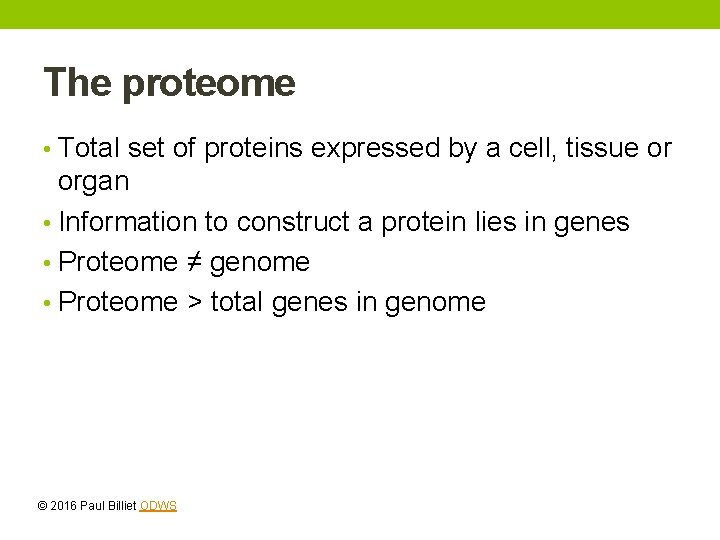 The proteome

• Total set of proteins expressed by a cell, tissue or organ
• Information to construct a protein lies in genes
• Proteome ≠ genome
• Proteome > total genes in genome

© 2016 Paul Billiet ODWS